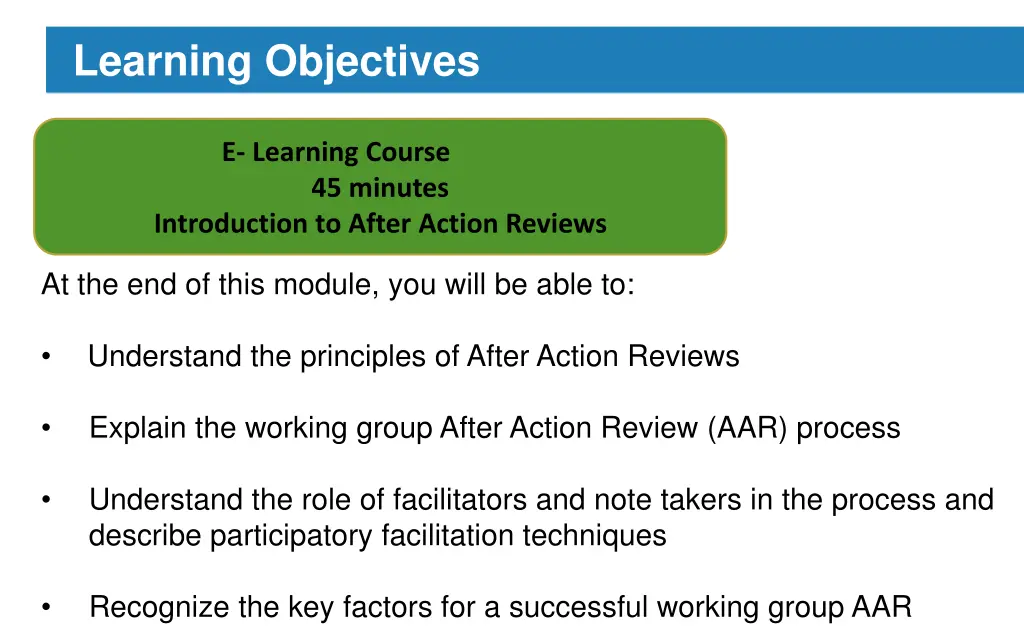 Learning Objectives

E- Learning Course
45 minutes
Introduction to After Action Reviews

At the end of this module, you will be able to:

• Understand the principles of After Action Reviews

• Explain the working group After Action Review (AAR) process

• Understand the role of facilitators and note takers in the process and describe participatory facilitation techniques

• Recognize the key factors for a successful working group AAR